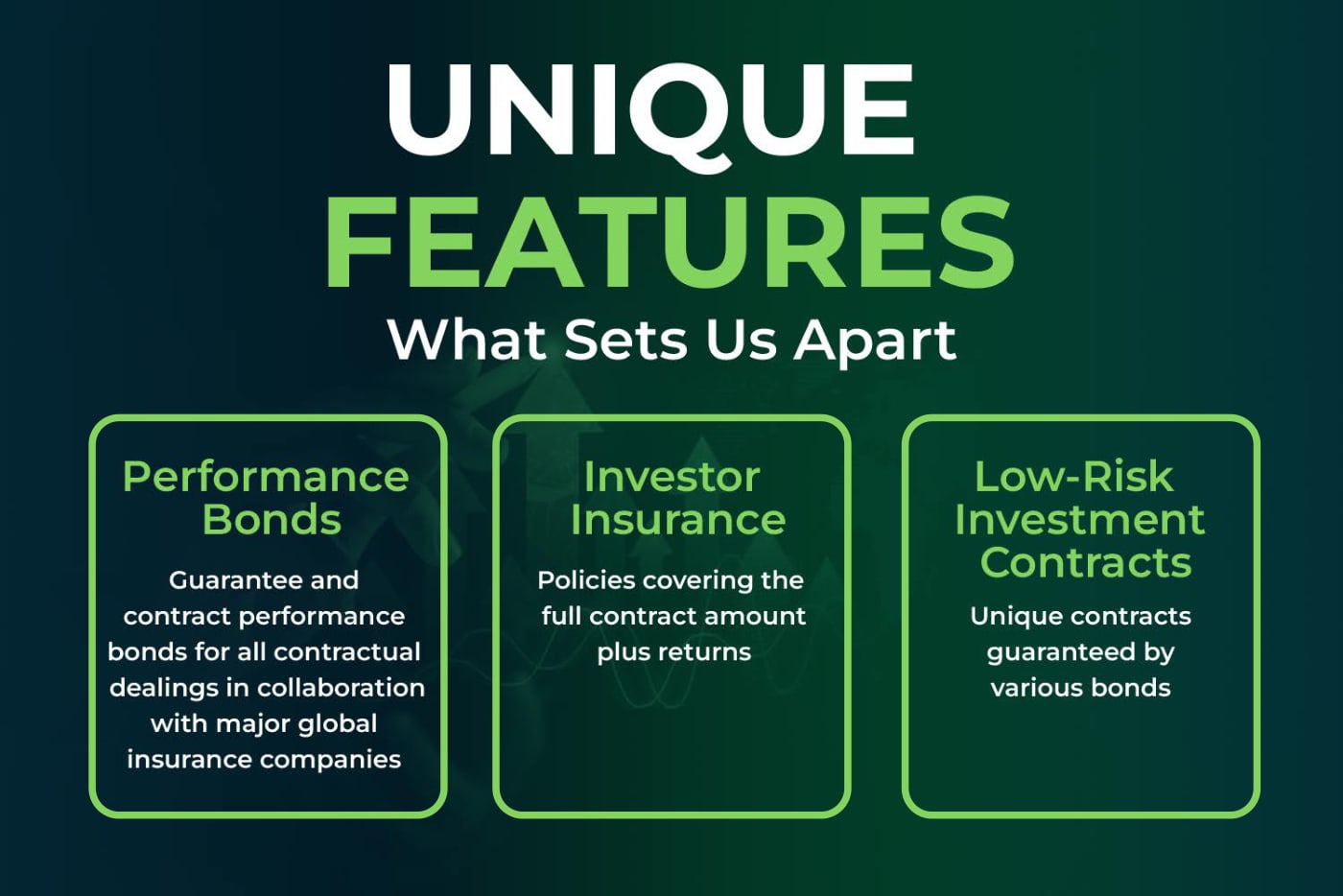 UNIQUE
FEATURES
What Sets Us Apart

Performance Bonds

Guarantee and contract performance bonds for all contractual dealings in collaboration with major global insurance companies

Investor Insurance

Policies covering the full contract amount plus returns

Low-Risk Investment Contracts

Unique contracts guaranteed by various bonds